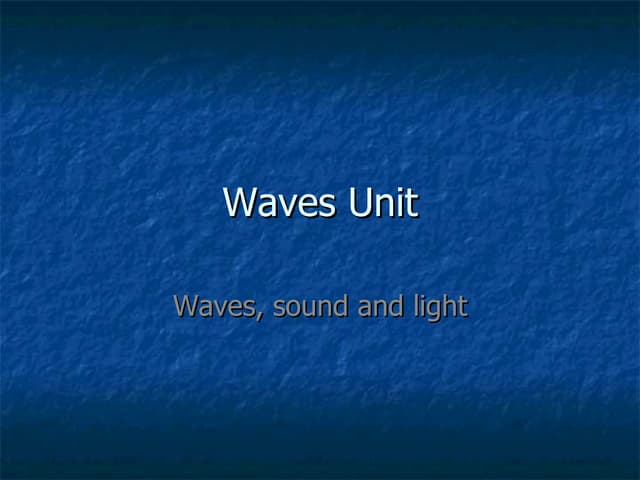 Waves Unit

Waves, sound and light